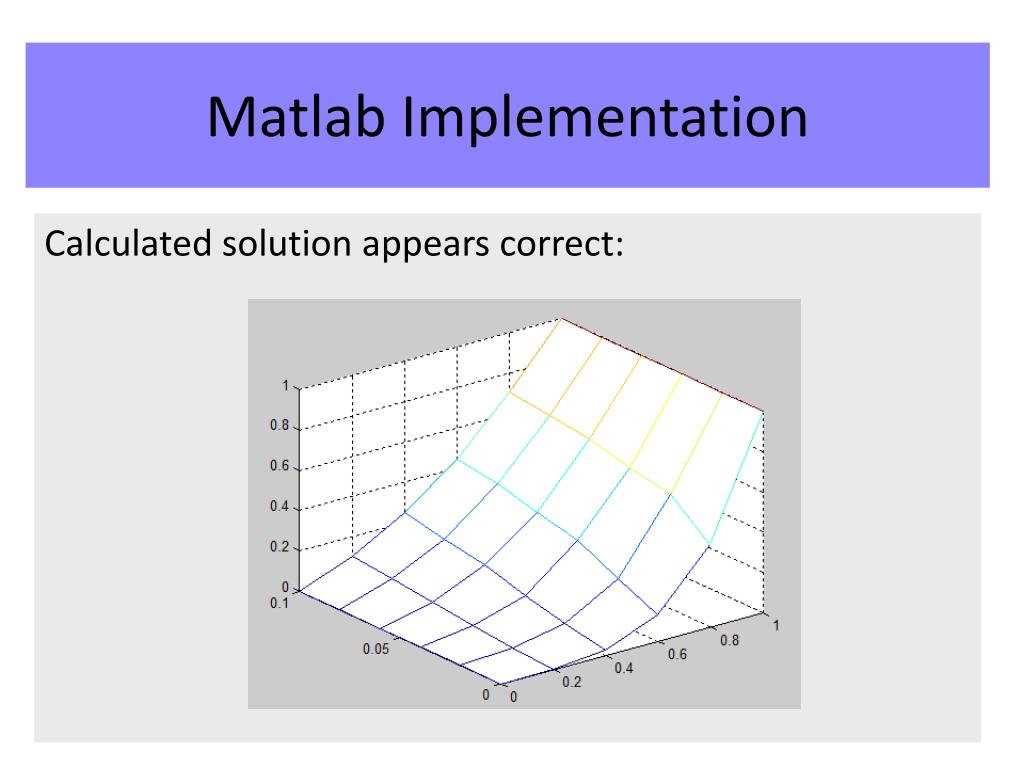 Matlab Implementation

Calculated solution appears correct:

1
0.8
0.6
0.4
0.2
0
0.1
0.05
0
0
0.2
0.4
0.6
0.8
1